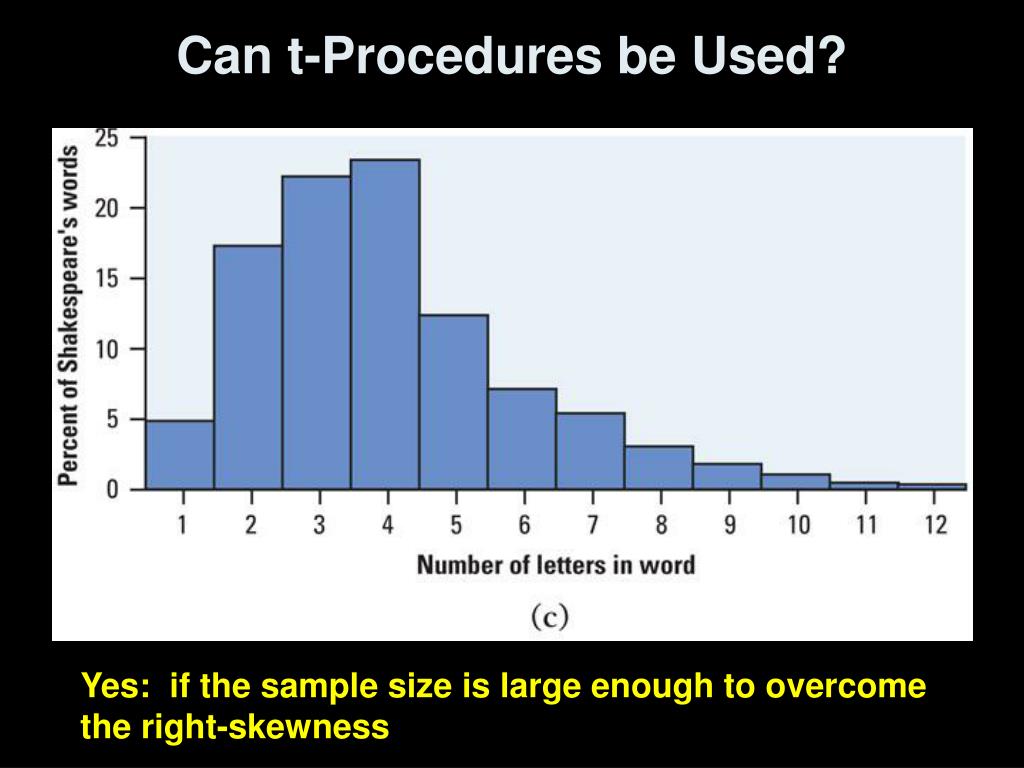 Can t-Procedures be Used?

Percent of Shakespeare's words

25
20
15
10
5
0

1 2 3 4 5 6 7 8 9 10 11 12

Number of letters in word

(c)

Yes: if the sample size is large enough to overcome the right-skewness